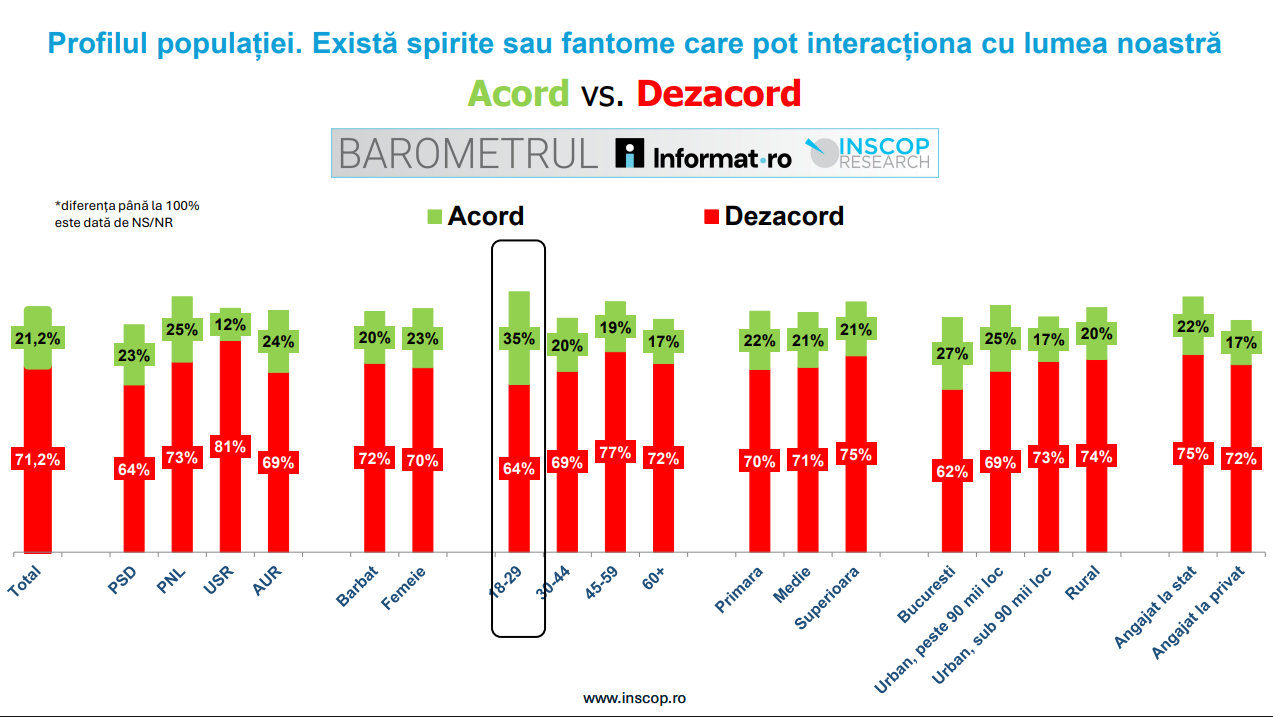 Profilul populației. Există spirite sau fantome care pot interacționa cu lumea noastră

Acord vs. Dezacord

BAROMETRUL Informat.ro INSCOP RESEARCH

*diferența până la 100% este dată de NS/NR

Acord Dezacord

| | Acord | Dezacord |
|---|---|---|
| Total | 21,2% | 71,2% |
| PSD | 23% | 64% |
| PNL | 25% | 73% |
| USR | 12% | 81% |
| AUR | 24% | 69% |
| Barbat | 20% | 72% |
| Femeie | 23% | 70% |
| 18-29 | 35% | 64% |
| 30-44 | 20% | 69% |
| 45-59 | 19% | 77% |
| 60+ | 17% | 72% |
| Primara | 22% | 70% |
| Medie | 21% | 71% |
| Superioara | 21% | 75% |
| Bucuresti | 27% | 62% |
| Urban, peste 90 mii loc | 25% | 69% |
| Urban, sub 90 mii loc | 17% | 73% |
| Rural | 20% | 74% |
| Angajat la stat | 22% | 75% |
| Angajat la privat | 17% | 72% |

www.inscop.ro